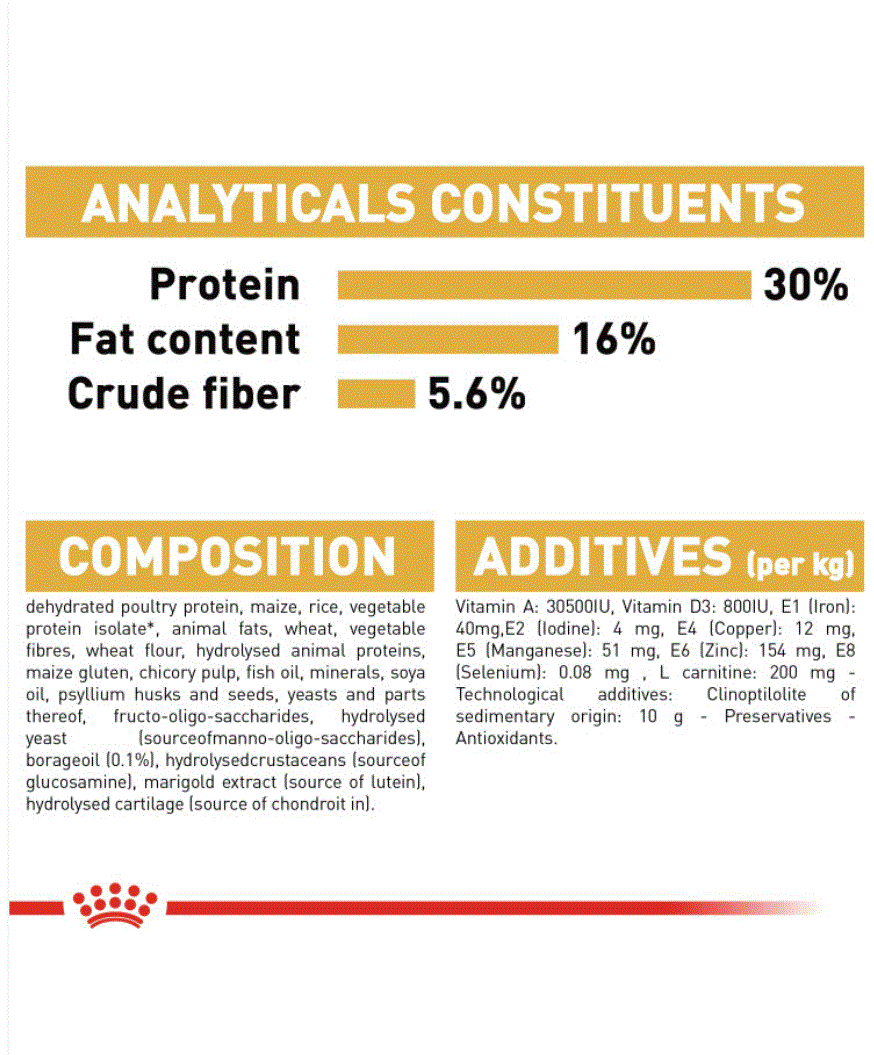 ANALYTICALS CONSTITUENTS

Protein 30%
Fat content 16%
Crude fiber 5.6%

COMPOSITION

dehydrated poultry protein, maize, rice, vegetable protein isolate*, animal fats, wheat, vegetable fibres, wheat flour, hydrolysed animal proteins, maize gluten, chicory pulp, fish oil, minerals, soya oil, psyllium husks and seeds, yeasts and parts thereof, fructo-oligo-saccharides, hydrolysed yeast (sourceofmanno-oligo-saccharides), borageoil (0.1%), hydrolysedcrustaceans (sourceof glucosamine), marigold extract (source of lutein), hydrolysed cartilage (source of chondroit in).

ADDITIVES (per kg)

Vitamin A: 30500IU, Vitamin D3: 800IU, E1 (Iron): 40mg,E2 (Iodine): 4 mg, E4 (Copper): 12 mg, E5 (Manganese): 51 mg, E6 (Zinc): 154 mg, E8 (Selenium): 0.08 mg , L carnitine: 200 mg - Technological additives: Clinoptilolite of sedimentary origin: 10 g - Preservatives - Antioxidants.